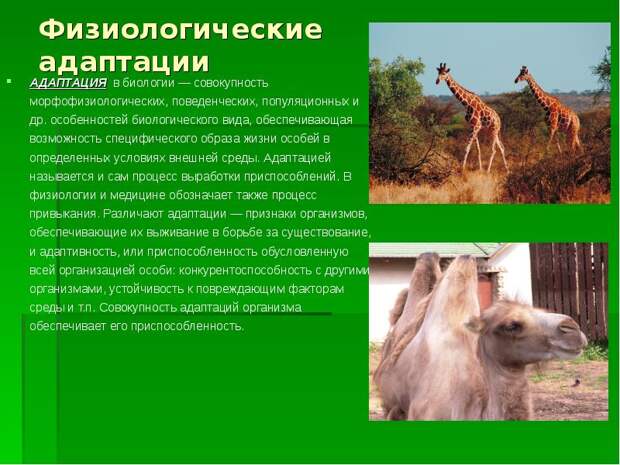 Физиологические адаптации

АДАПТАЦИЯ в биологии — совокупность морфофизиологических, поведенческих, популяционных и др. особенностей биологического вида, обеспечивающая возможность специфического образа жизни особей в определенных условиях внешней среды. Адаптацией называется и сам процесс выработки приспособлений. В физиологии и медицине обозначает также процесс привыкания. Различают адаптации — признаки организмов, обеспечивающие их выживание в борьбе за существование, и адаптивность, или приспособленность обусловленную всей организацией особи: конкурентоспособность с другими организмами, устойчивость к повреждающим факторам среды и т.п. Совокупность адаптаций организма обеспечивает его приспособленность.